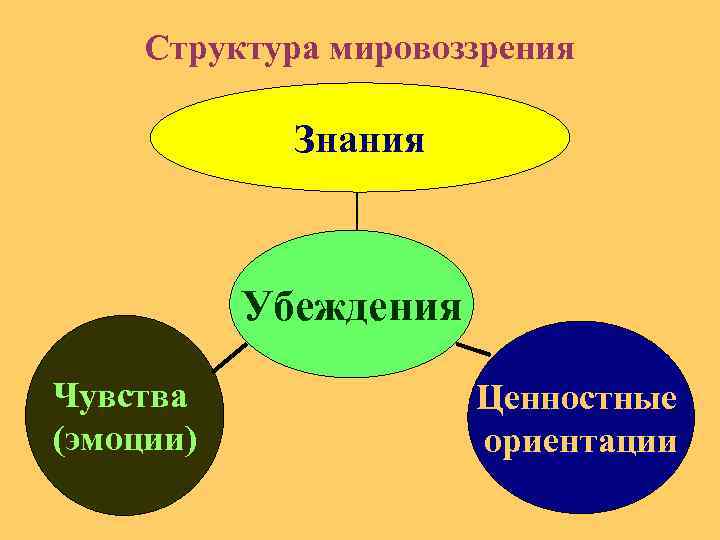 Структура мировоззрения

Знания

Убеждения

Чувства (эмоции)

Ценностные ориентации